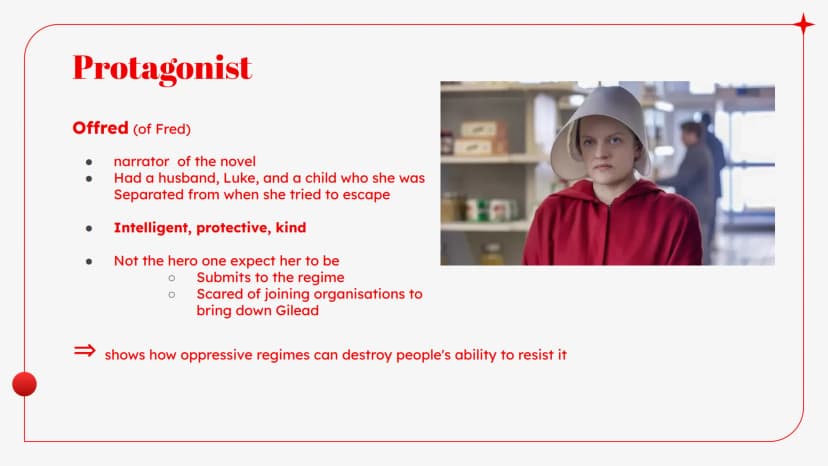 Protagonist

Offred (of Fred)

- narrator of the novel
- Had a husband, Luke, and a child who she was Separated from when she tried to escape

- Intelligent, protective, kind

- Not the hero one expect her to be
  - Submits to the regime
  - Scared of joining organisations to bring down Gilead

⇒ shows how oppressive regimes can destroy people's ability to resist it